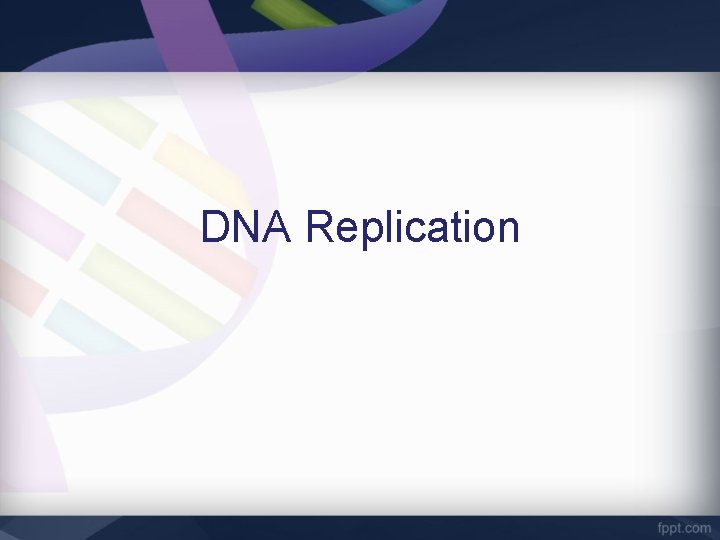 DNA Replication

fppt.com